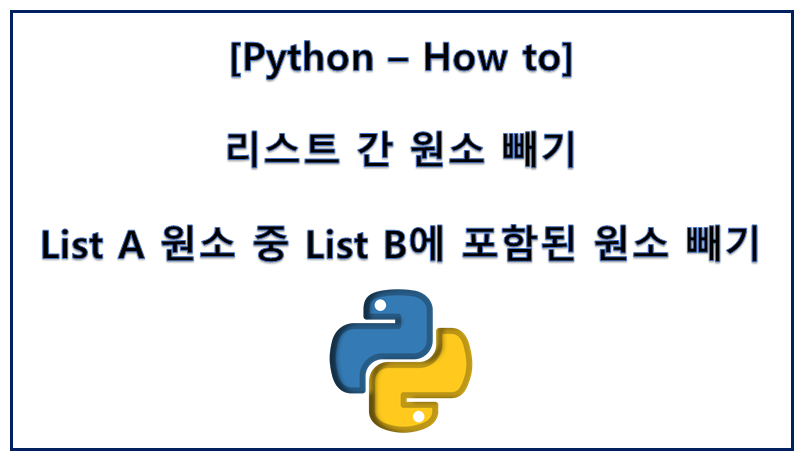 [Python – How to]

리스트 간 원소 빼기

List A 원소 중 List B에 포함된 원소 빼기